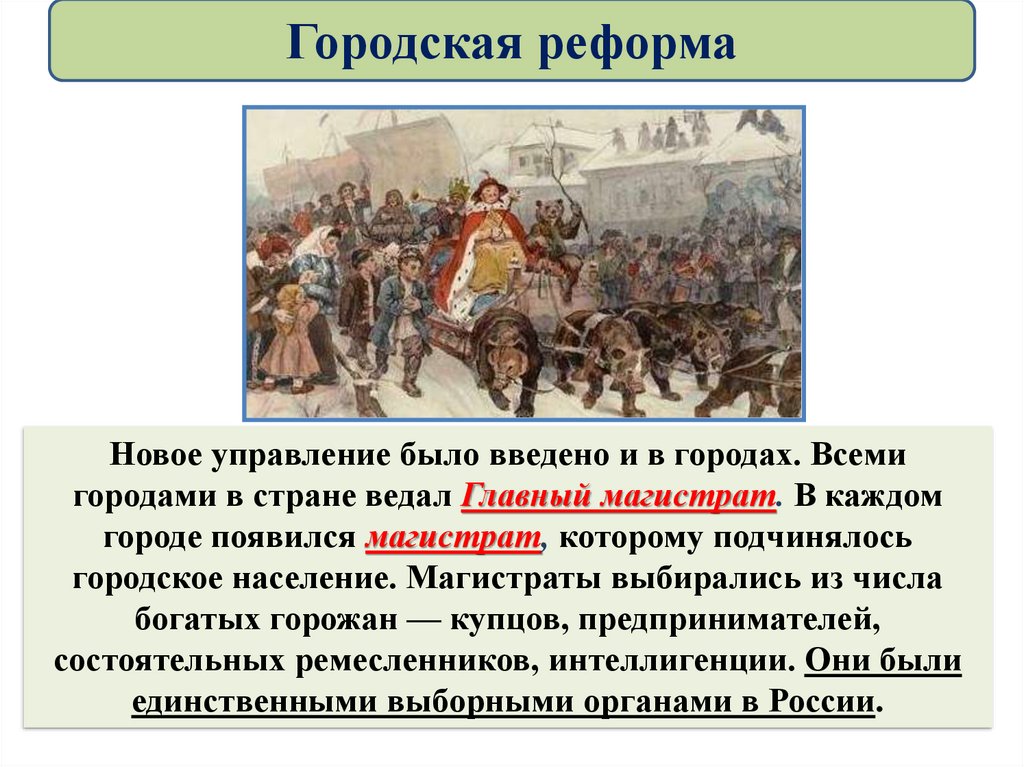 Городская реформа

Новое управление было введено и в городах. Всеми городами в стране ведал Главный магистрат. В каждом городе появился магистрат, которому подчинялось городское население. Магистраты выбирались из числа богатых горожан — купцов, предпринимателей, состоятельных ремесленников, интеллигенции. Они были единственными выборными органами в России.